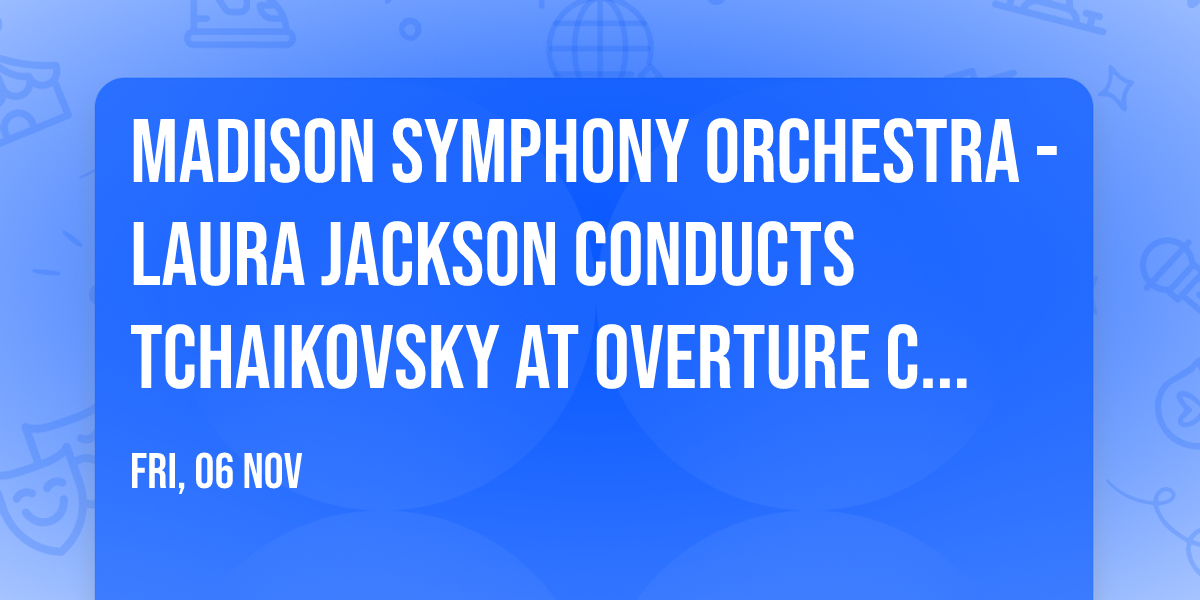 MADISON SYMPHONY ORCHESTRA - LAURA JACKSON CONDUCTS TCHAIKOVSKY AT OVERTURE C...

FRI, 06 NOV